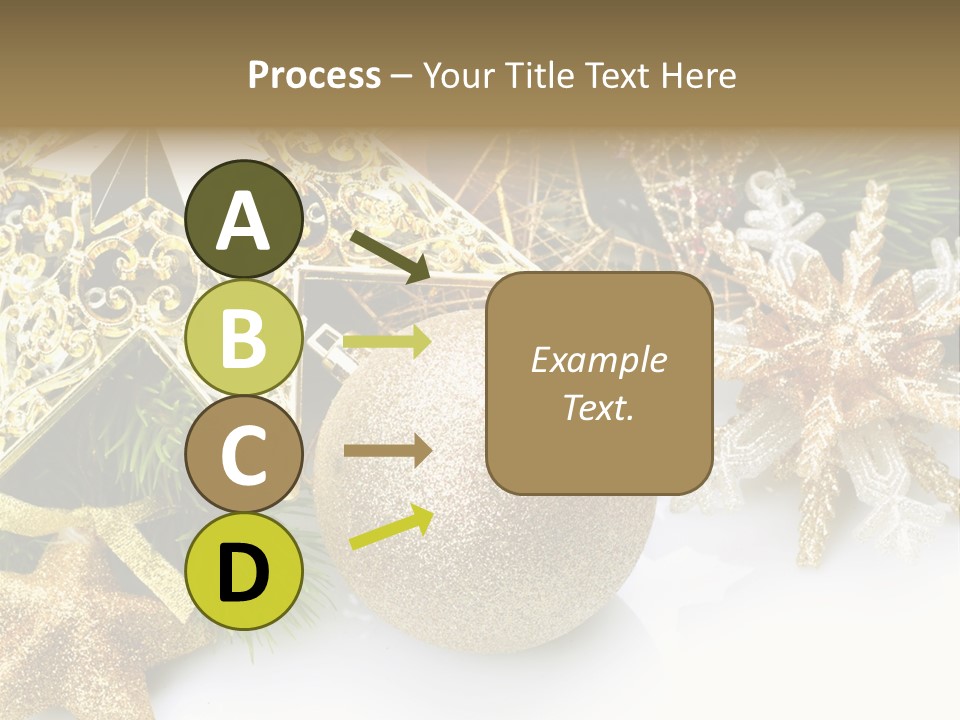 Process – Your Title Text Here

A

B

C

D

Example Text.